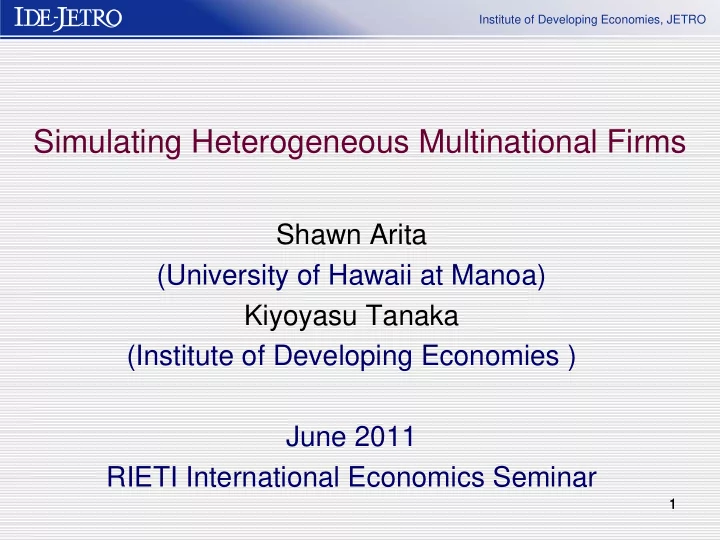 IDE-JETRO

Institute of Developing Economies, JETRO

Simulating Heterogeneous Multinational Firms

Shawn Arita
(University of Hawaii at Manoa)
Kiyoyasu Tanaka
(Institute of Developing Economies )

June 2011
RIETI International Economics Seminar

1